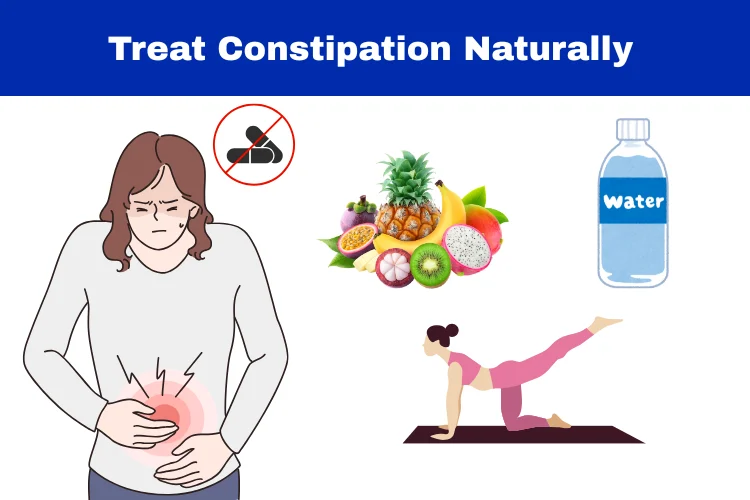 Treat Constipation Naturally

Water